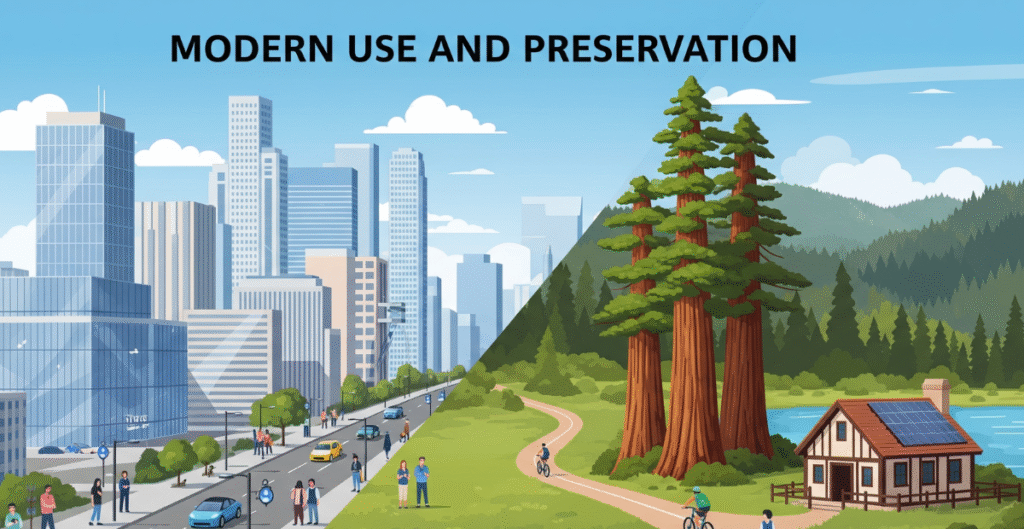 MODERN USE AND PRESERVATION